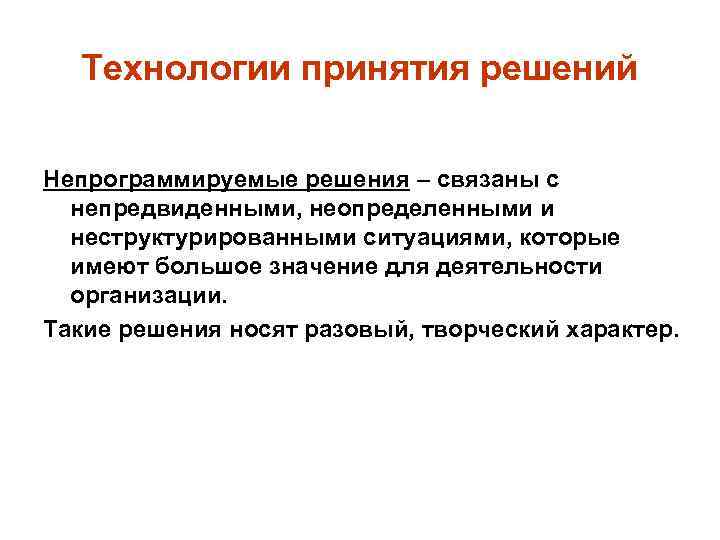 Технологии принятия решений

Непрограммируемые решения – связаны с непредвиденными, неопределенными и неструктурированными ситуациями, которые имеют большое значение для деятельности организации.

Такие решения носят разовый, творческий характер.